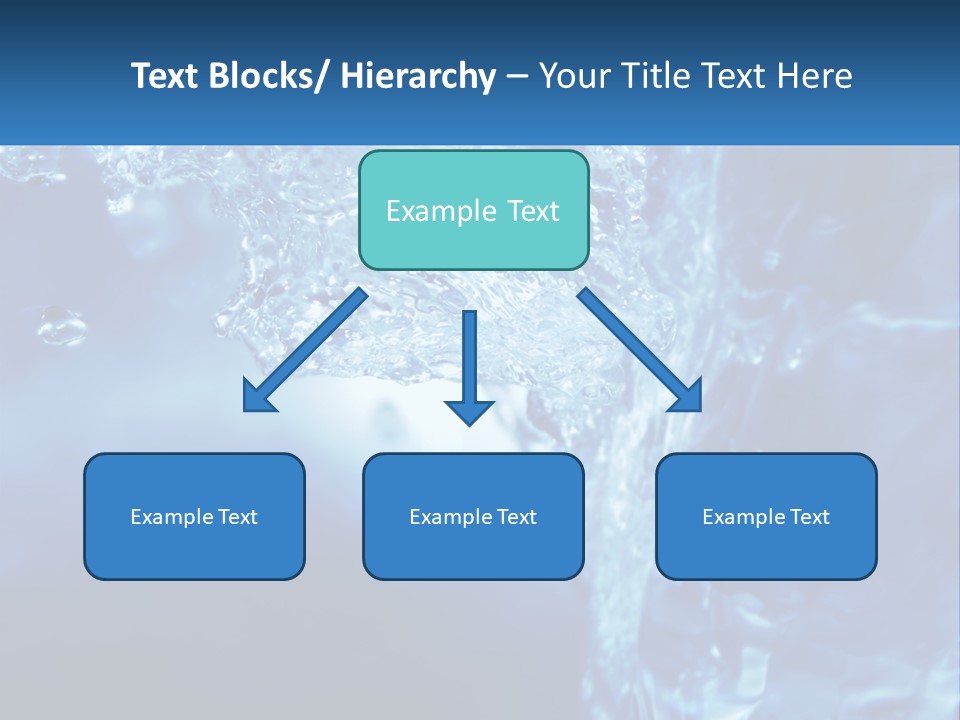 Text Blocks/ Hierarchy – Your Title Text Here

Example Text

Example Text

Example Text

Example Text